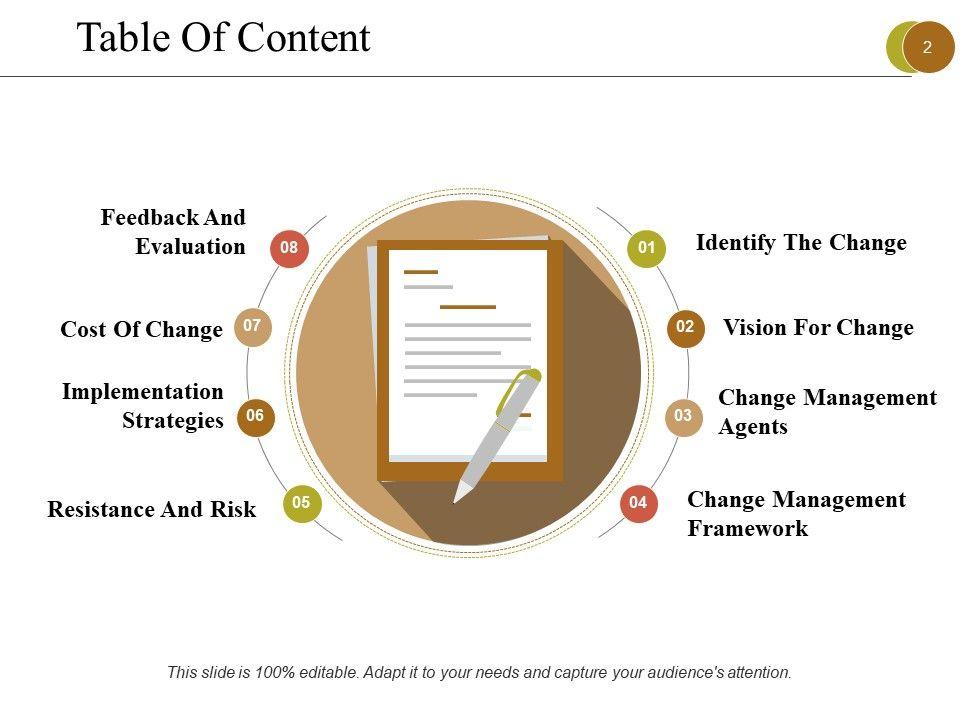 Table Of Content

2

01 Identify The Change

02 Vision For Change

03 Change Management Agents

04 Change Management Framework

05 Resistance And Risk

06 Implementation Strategies

07 Cost Of Change

08 Feedback And Evaluation

This slide is 100% editable. Adapt it to your needs and capture your audience's attention.